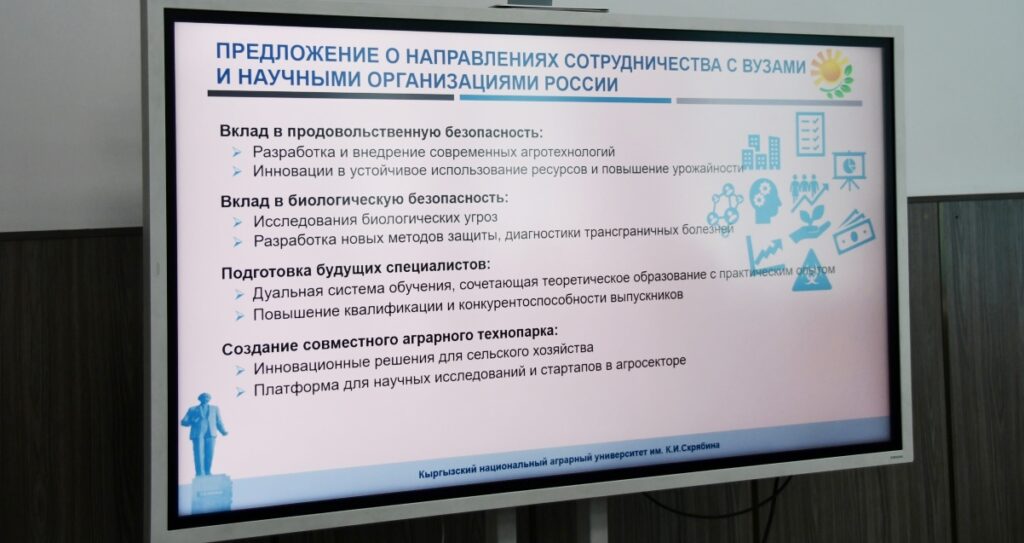 ПРЕДЛОЖЕНИЕ О НАПРАВЛЕНИЯХ СОТРУДНИЧЕСТВА С ВУЗАМИ И НАУЧНЫМИ ОРГАНИЗАЦИЯМИ РОССИИ

Вклад в продовольственную безопасность:
➢ Разработка и внедрение современных агротехнологий
➢ Инновации в устойчивое использование ресурсов и повышение урожайности

Вклад в биологическую безопасность:
➢ Исследования биологических угроз
➢ Разработка новых методов защиты, диагностики трансграничных болезней

Подготовка будущих специалистов:
➢ Дуальная система обучения, сочетающая теоретическое образование с практическим опытом
➢ Повышение квалификации и конкурентоспособности выпускников

Создание совместного аграрного технопарка:
➢ Инновационные решения для сельского хозяйства
➢ Платформа для научных исследований и стартапов в агросекторе

Кыргызский национальный аграрный университет им. К.И.Скрябина